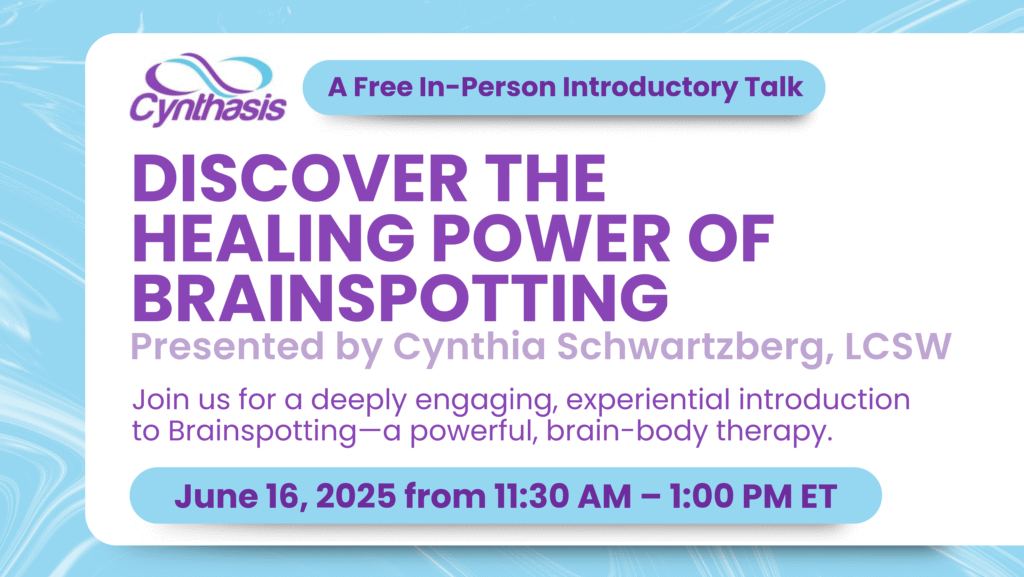 Cynthasis

A Free In-Person Introductory Talk

DISCOVER THE HEALING POWER OF BRAINSPOTTING

Presented by Cynthia Schwartzberg, LCSW

Join us for a deeply engaging, experiential introduction to Brainspotting—a powerful, brain-body therapy.

June 16, 2025 from 11:30 AM – 1:00 PM ET